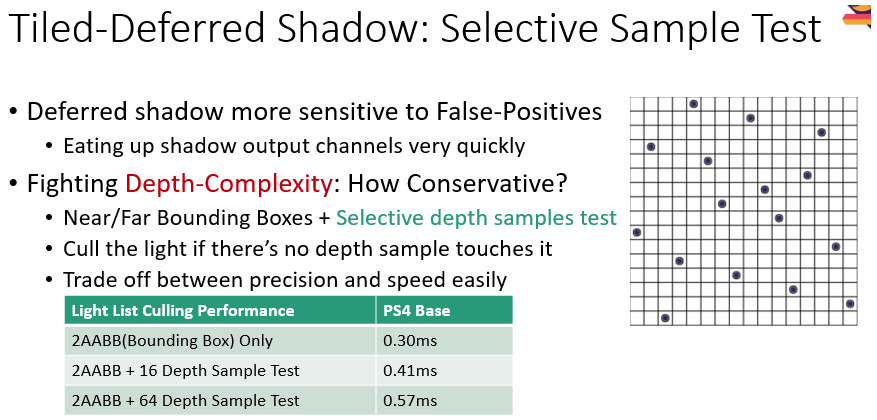 Tiled-Deferred Shadow: Selective Sample Test

• Deferred shadow more sensitive to False-Positives
 • Eating up shadow output channels very quickly
• Fighting Depth-Complexity: How Conservative?
 • Near/Far Bounding Boxes + Selective depth samples test
 • Cull the light if there's no depth sample touches it
 • Trade off between precision and speed easily

| Light List Culling Performance | PS4 Base |
|---|---|
| 2AABB(Bounding Box) Only | 0.30ms |
| 2AABB + 16 Depth Sample Test | 0.41ms |
| 2AABB + 64 Depth Sample Test | 0.57ms |